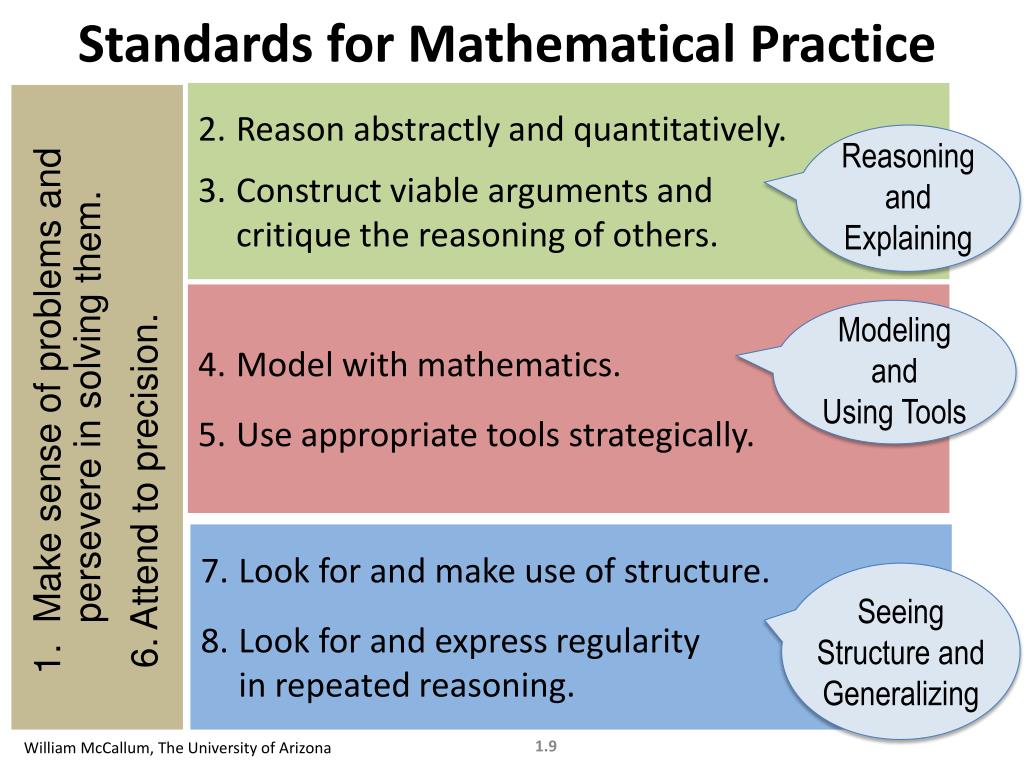 Standards for Mathematical Practice

1. Make sense of problems and persevere in solving them.
6. Attend to precision.

2. Reason abstractly and quantitatively.
3. Construct viable arguments and critique the reasoning of others.

Reasoning and Explaining

4. Model with mathematics.
5. Use appropriate tools strategically.

Modeling and Using Tools

7. Look for and make use of structure.
8. Look for and express regularity in repeated reasoning.

Seeing Structure and Generalizing

William McCallum, The University of Arizona

1.9